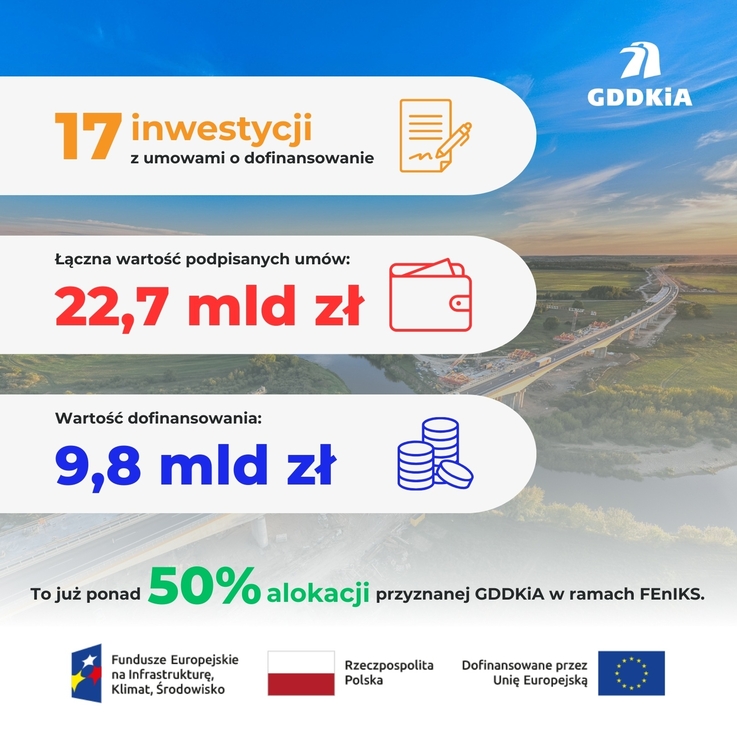 GDDKiA

17 inwestycji
z umowami o dofinansowanie

Łączna wartość podpisanych umów:
22,7 mld zł

Wartość dofinansowania:
9,8 mld zł

To już ponad 50% alokacji przyznanej GDDKiA w ramach FEnIKS.

Fundusze Europejskie na Infrastrukturę, Klimat, Środowisko

Rzeczpospolita Polska

Dofinansowane przez Unię Europejską